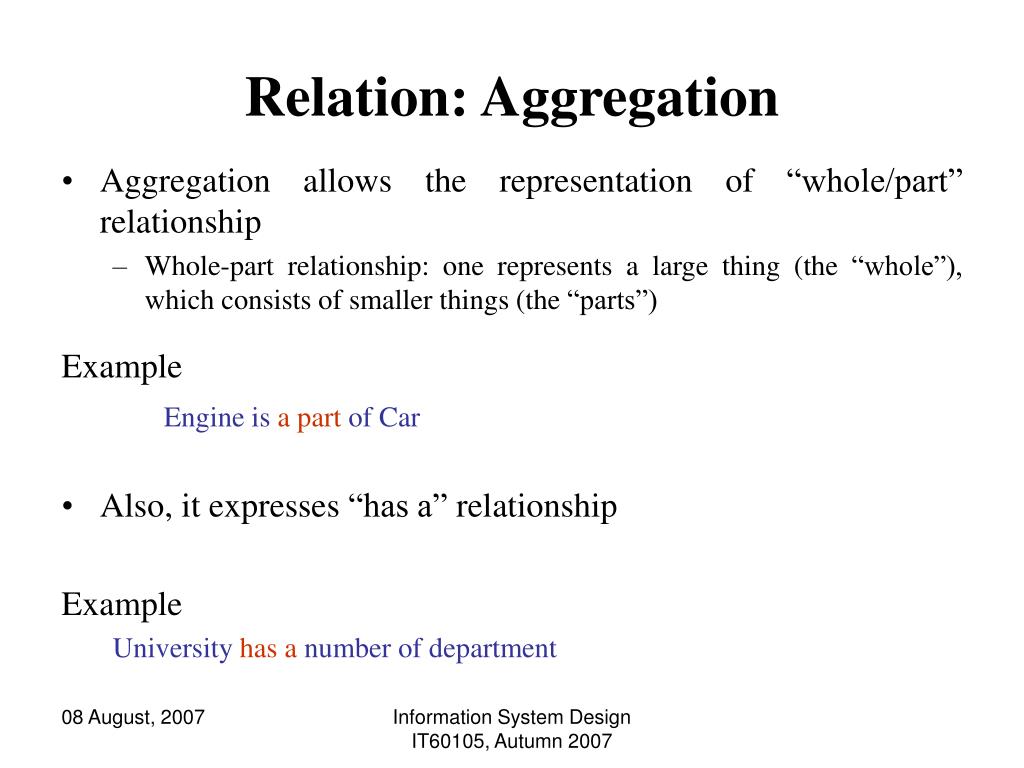 Relation: Aggregation

• Aggregation allows the representation of “whole/part” relationship

– Whole-part relationship: one represents a large thing (the “whole”), which consists of smaller things (the “parts”)

Example

Engine is a part of Car

• Also, it expresses “has a” relationship

Example

University has a number of department

08 August, 2007

Information System Design
IT60105, Autumn 2007